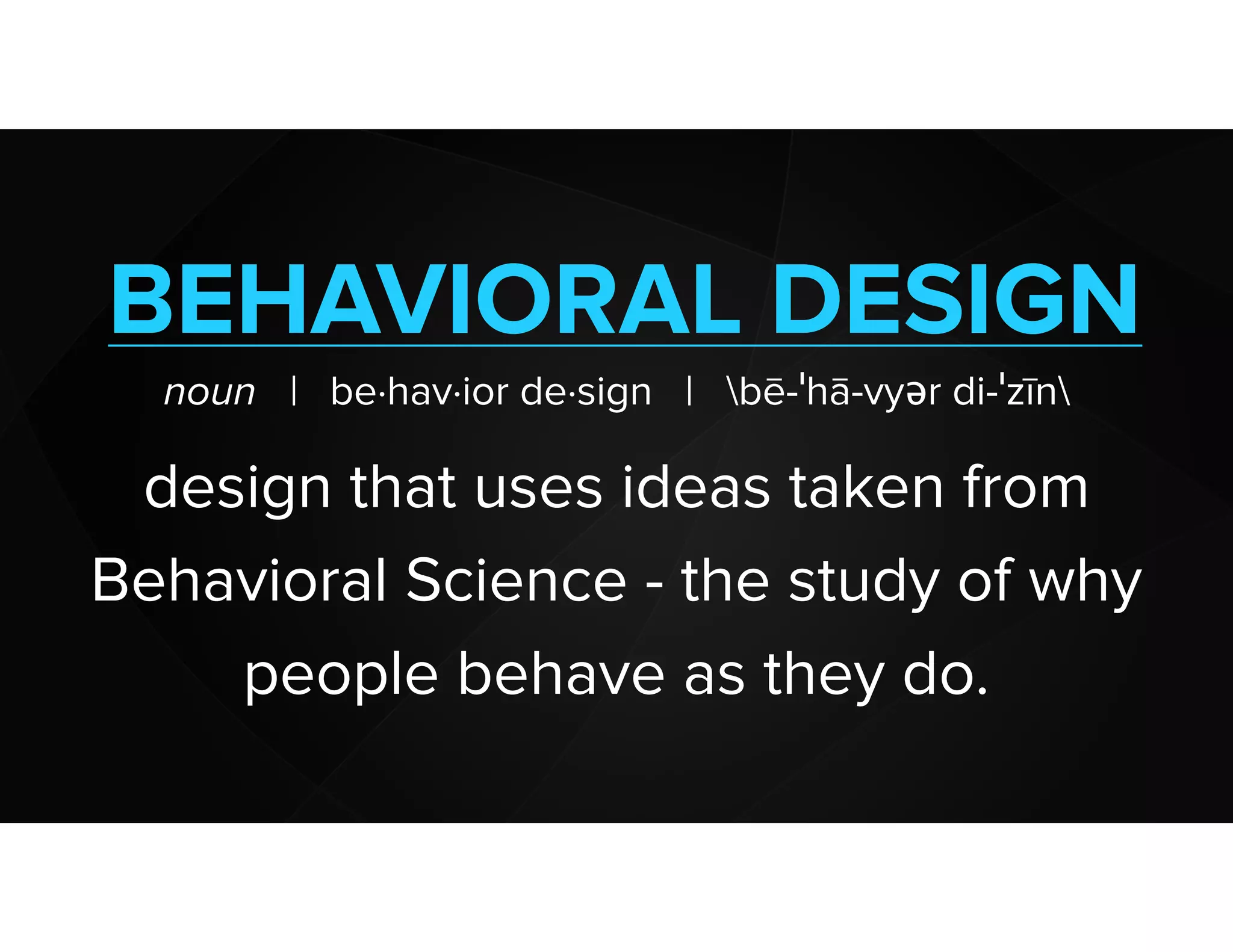 BEHAVIORAL DESIGN

noun | be·hav·ior de·sign | \bē-ˈhā-vyər di-ˈzīn\

design that uses ideas taken from Behavioral Science - the study of why people behave as they do.